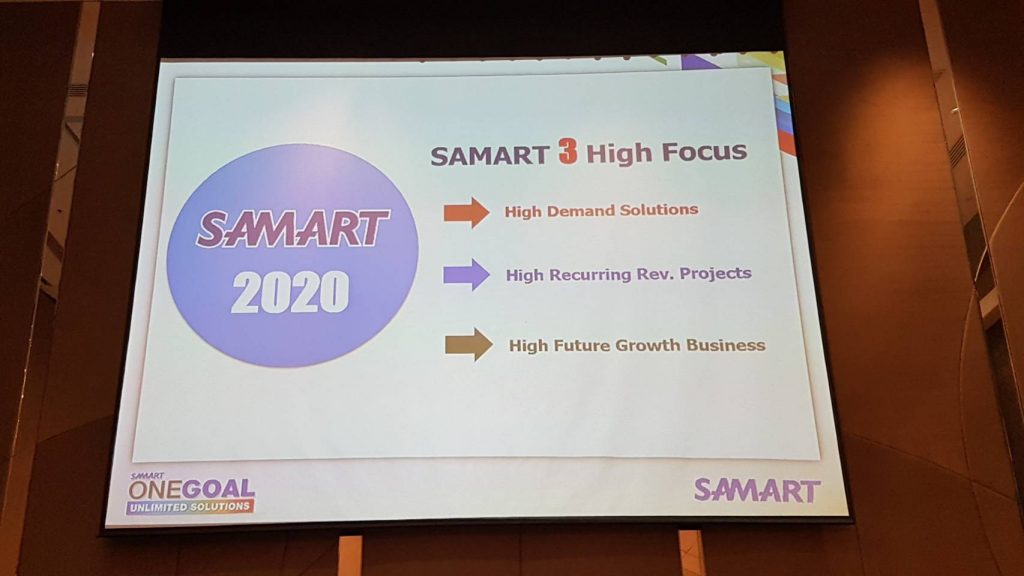 SAMART
2020

SAMART 3 High Focus

High Demand Solutions

High Recurring Rev. Projects

High Future Growth Business

SAMART
ONEGOAL
UNLIMITED SOLUTIONS

SAMART